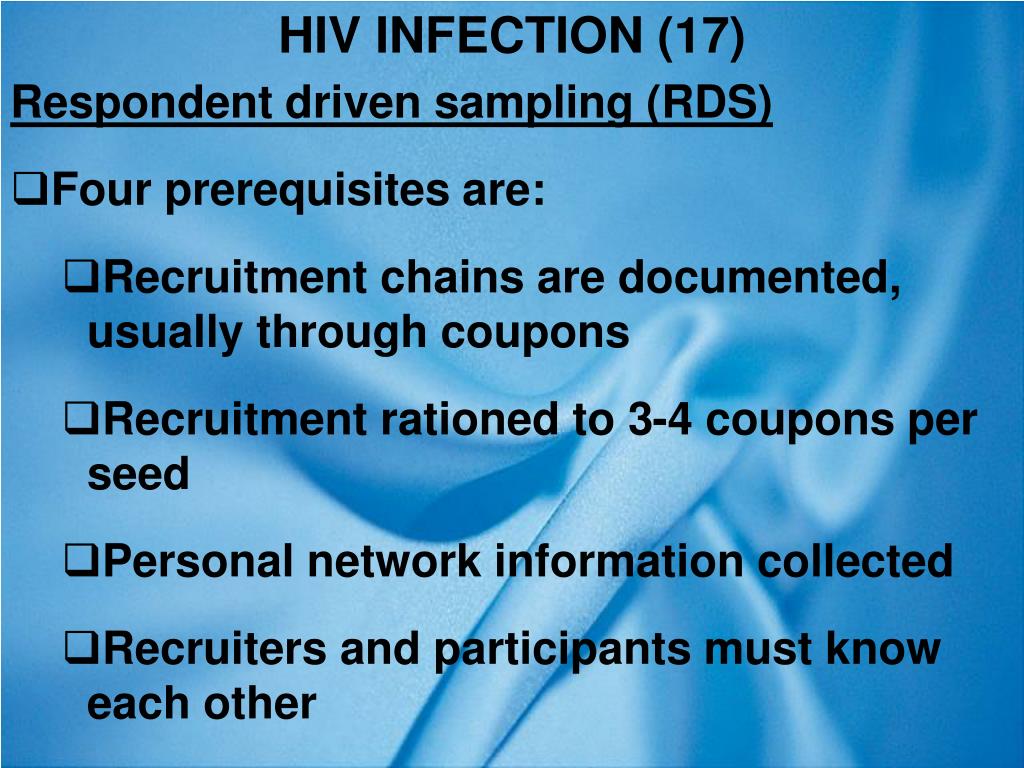 HIV INFECTION (17)

Respondent driven sampling (RDS)

❑Four prerequisites are:

❑Recruitment chains are documented, usually through coupons

❑Recruitment rationed to 3-4 coupons per seed

❑Personal network information collected

❑Recruiters and participants must know each other